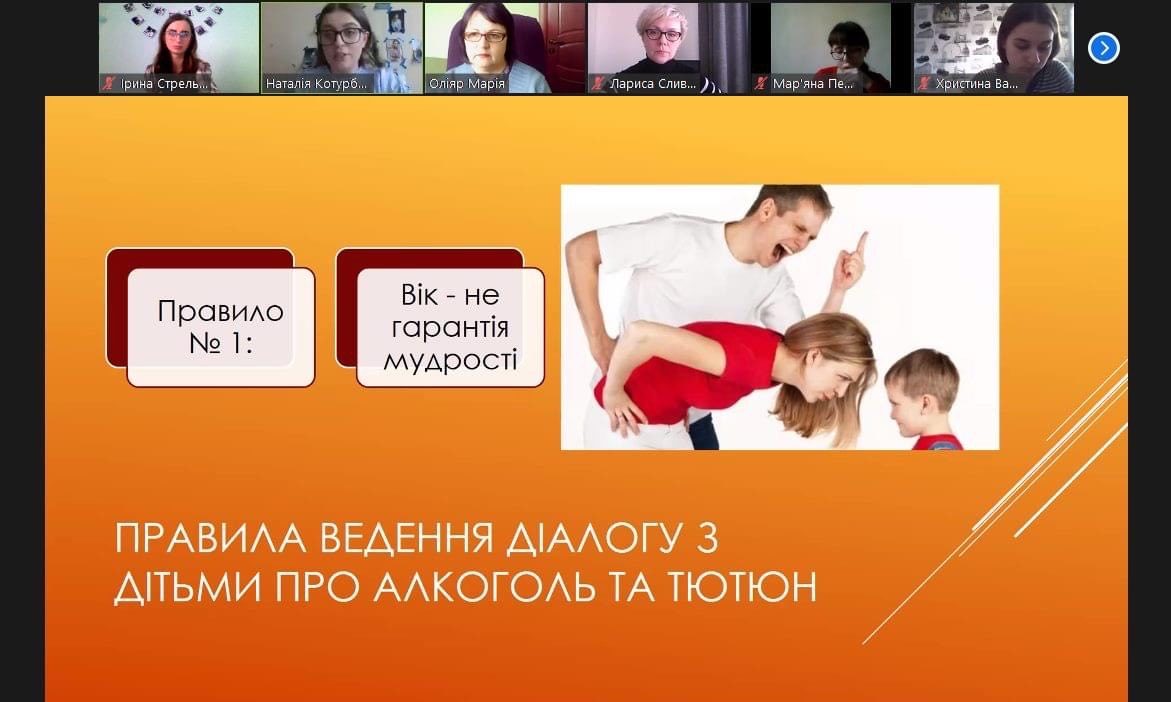 Ірина Стрель...
Наталія Котурб...
Оліяр Марія
Лариса Слив...
Мар'яна Пе...
Христина Ва...

Правило № 1:

Вік - не гарантія мудрості

ПРАВИЛА ВЕДЕННЯ ДІАЛОГУ З ДІТЬМИ ПРО АЛКОГОЛЬ ТА ТЮТЮН